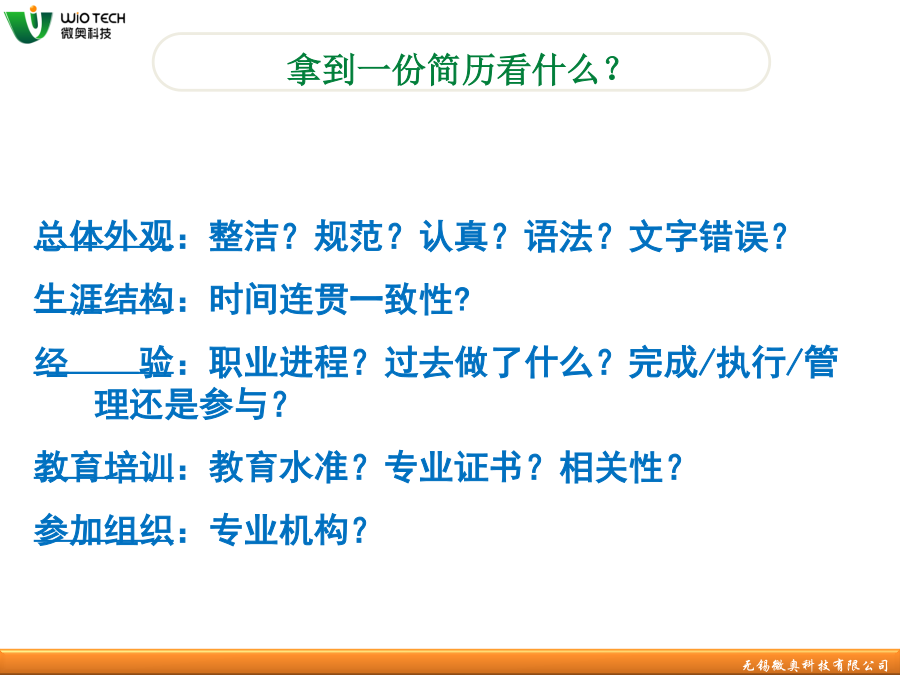 WIO TECH
微奥科技

拿到一份简历看什么？

总体外观：整洁？规范？认真？语法？文字错误？

生涯结构：时间连贯一致性？

经 验：职业进程？过去做了什么？完成/执行/管理还是参与？

教育培训：教育水准？专业证书？相关性？

参加组织：专业机构？

无锡微奥科技有限公司